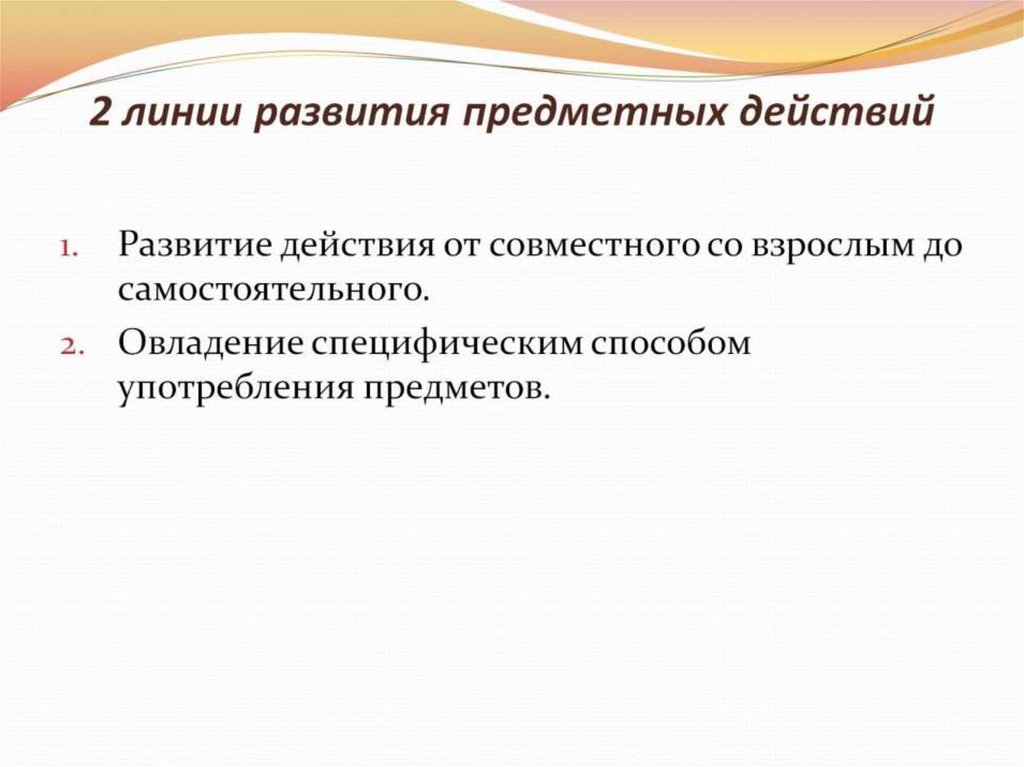 2 линии развития предметных действий

1. Развитие действия от совместного со взрослым до самостоятельного.
2. Овладение специфическим способом употребления предметов.